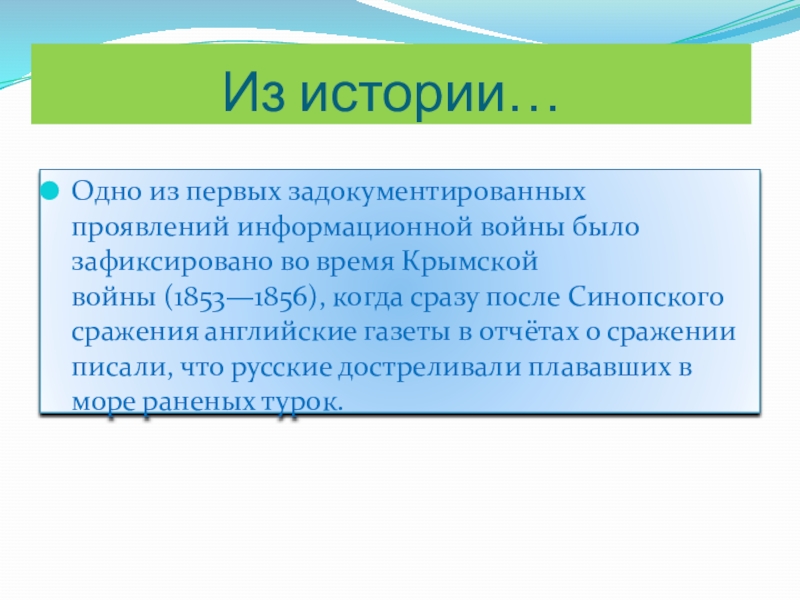 Из истории…

Одно из первых задокументированных проявлений информационной войны было зафиксировано во время Крымской войны (1853—1856), когда сразу после Синопского сражения английские газеты в отчётах о сражении писали, что русские достреливали плававших в море раненых турок.